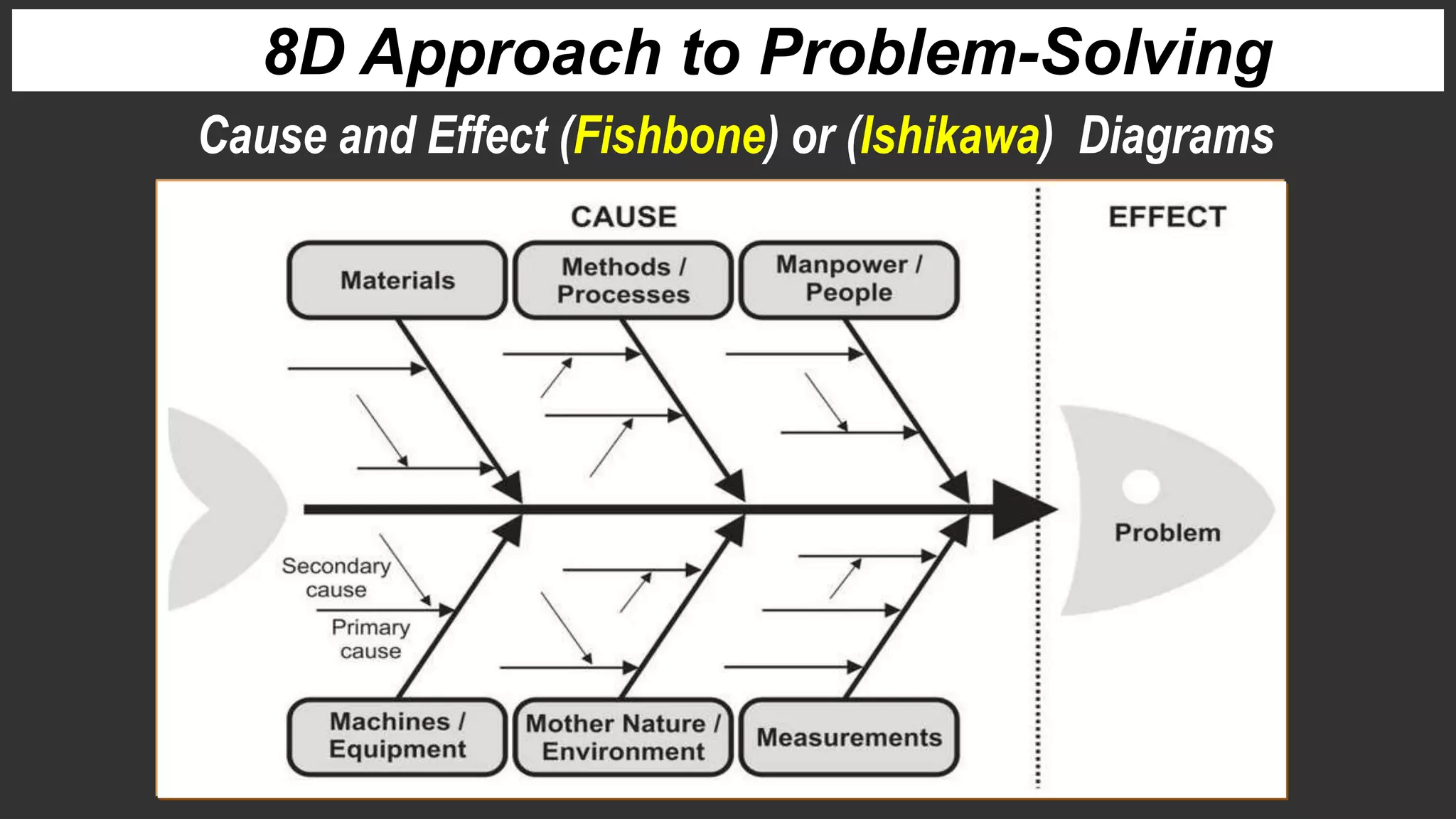 8D Approach to Problem-Solving

Cause and Effect (Fishbone) or (Ishikawa) Diagrams

CAUSE

EFFECT

Materials

Methods / Processes

Manpower / People

Problem

Secondary cause

Primary cause

Machines / Equipment

Mother Nature / Environment

Measurements